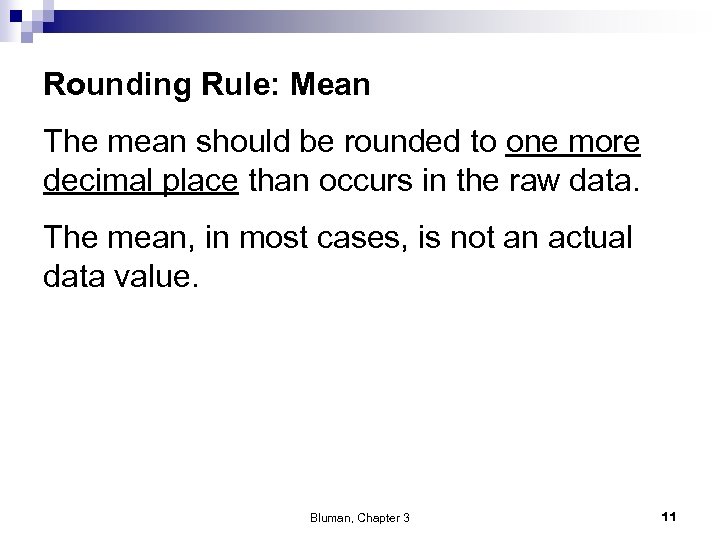 Rounding Rule: Mean

The mean should be rounded to one more decimal place than occurs in the raw data.

The mean, in most cases, is not an actual data value.

Bluman, Chapter 3

11